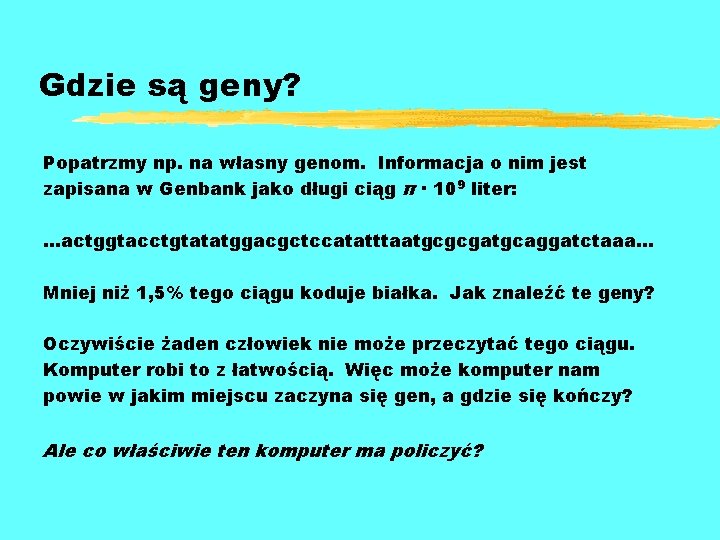 Gdzie są geny?

Popatrzmy np. na własny genom. Informacja o nim jest zapisana w Genbank jako długi ciąg $\pi \cdot 10^9$ liter:

...actggtacctgtatatggacgctccatatttaatgcgcgatgcaggatctaaa...

Mniej niż 1,5% tego ciągu koduje białka. Jak znaleźć te geny?

Oczywiście żaden człowiek nie może przeczytać tego ciągu. Komputer robi to z łatwością. Więc może komputer nam powie w jakim miejscu zaczyna się gen, a gdzie się kończy?

Ale co właściwie ten komputer ma policzyć?